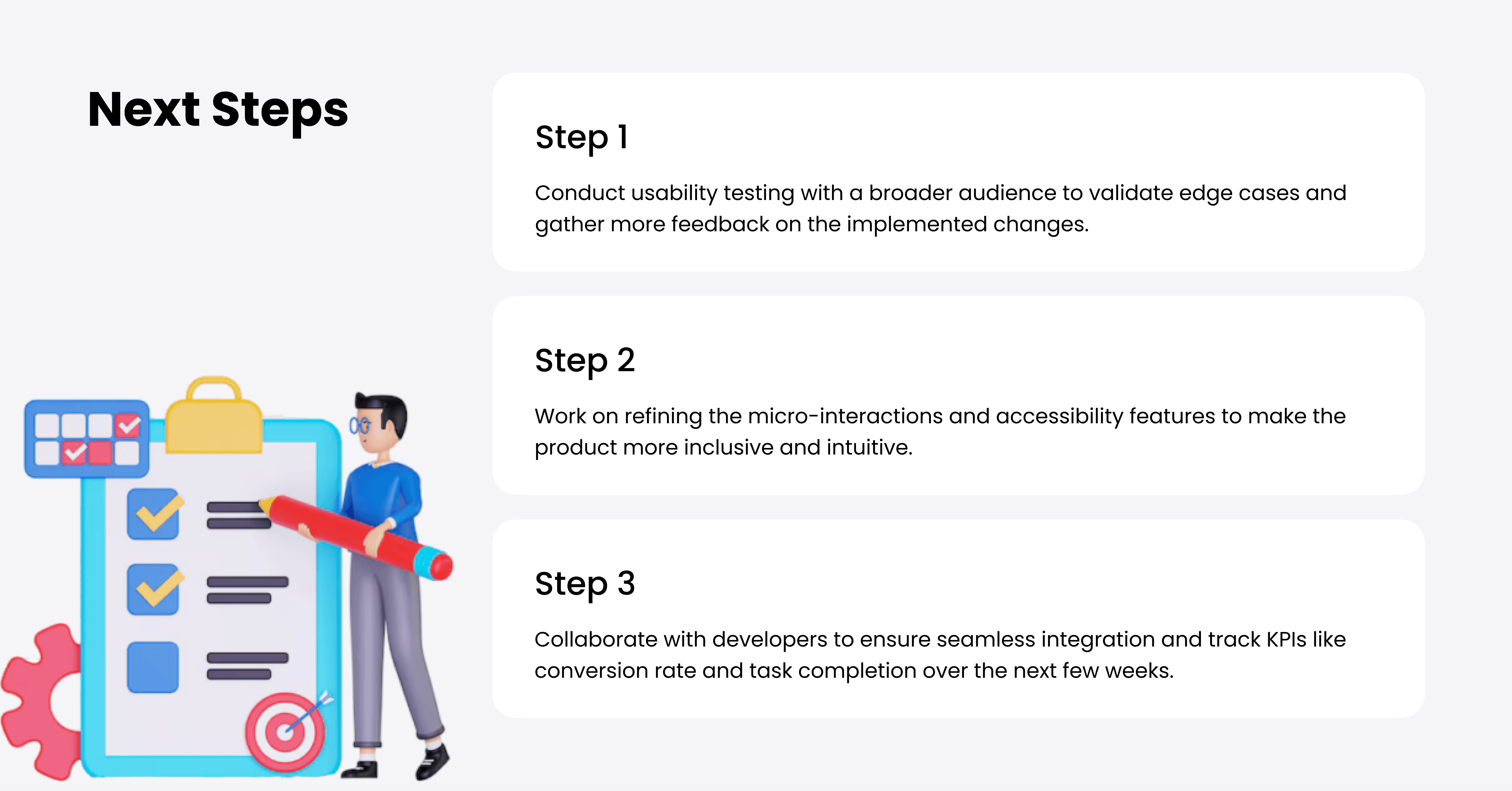 Next Steps

Step 1

Conduct usability testing with a broader audience to validate edge cases and gather more feedback on the implemented changes.

Step 2

Work on refining the micro-interactions and accessibility features to make the product more inclusive and intuitive.

Step 3

Collaborate with developers to ensure seamless integration and track KPIs like conversion rate and task completion over the next few weeks.